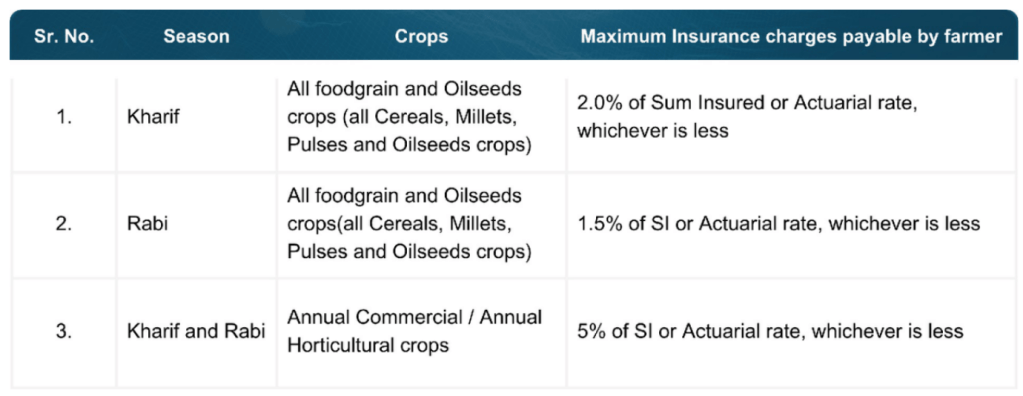 | Sr. No. | Season | Crops | Maximum Insurance charges payable by farmer |
|---|---|---|---|
| 1. | Kharif | All foodgrain and Oilseeds crops (all Cereals, Millets, Pulses and Oilseeds crops) | 2.0% of Sum Insured or Actuarial rate, whichever is less |
| 2. | Rabi | All foodgrain and Oilseeds crops(all Cereals, Millets, Pulses and Oilseeds crops) | 1.5% of SI or Actuarial rate, whichever is less |
| 3. | Kharif and Rabi | Annual Commercial / Annual Horticultural crops | 5% of SI or Actuarial rate, whichever is less |